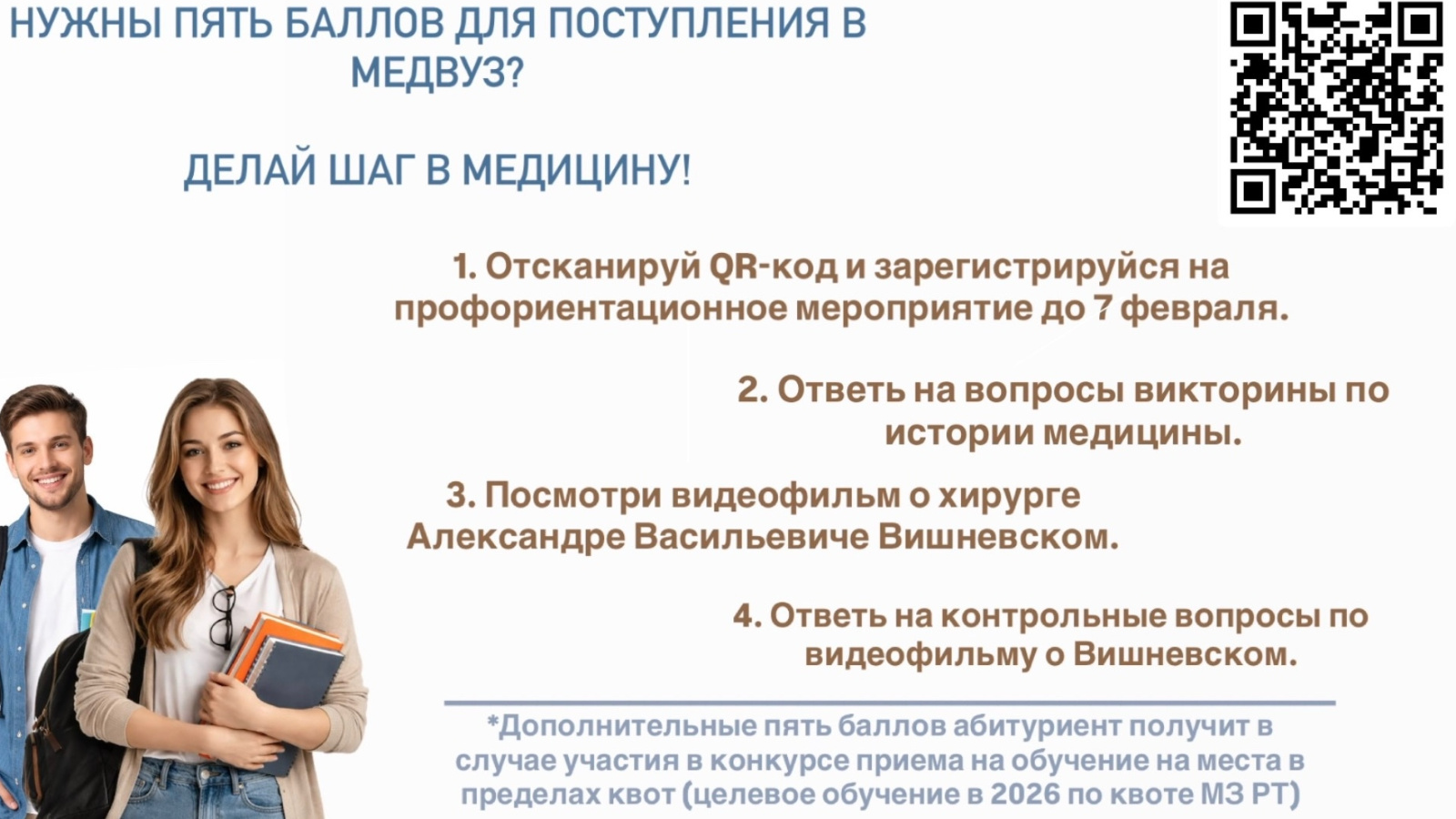 НУЖНЫ ПЯТЬ БАЛЛОВ ДЛЯ ПОСТУПЛЕНИЯ В МЕДВУЗ?

ДЕЛАЙ ШАГ В МЕДИЦИНУ!

1. Отсканируй QR-код и зарегистрируйся на профориентационное мероприятие до 7 февраля.

2. Ответь на вопросы викторины по истории медицины.

3. Посмотри видеофильм о хирурге Александре Васильевиче Вишневском.

4. Ответь на контрольные вопросы по видеофильму о Вишневском.

*Дополнительные пять баллов абитуриент получит в случае участия в конкурсе приема на обучение на места в пределах квот (целевое обучение в 2026 по квоте МЗ РТ)